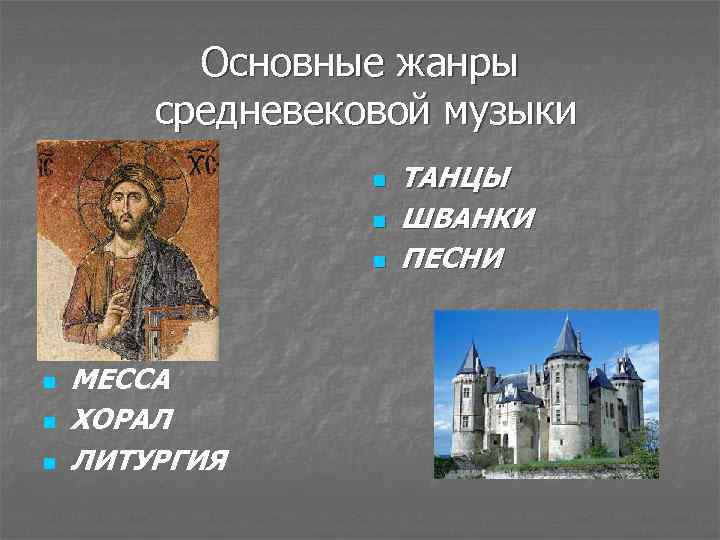 Основные жанры средневековой музыки

IC XC

- ТАНЦЫ
- ШВАНКИ
- ПЕСНИ

- МЕССА
- ХОРАЛ
- ЛИТУРГИЯ